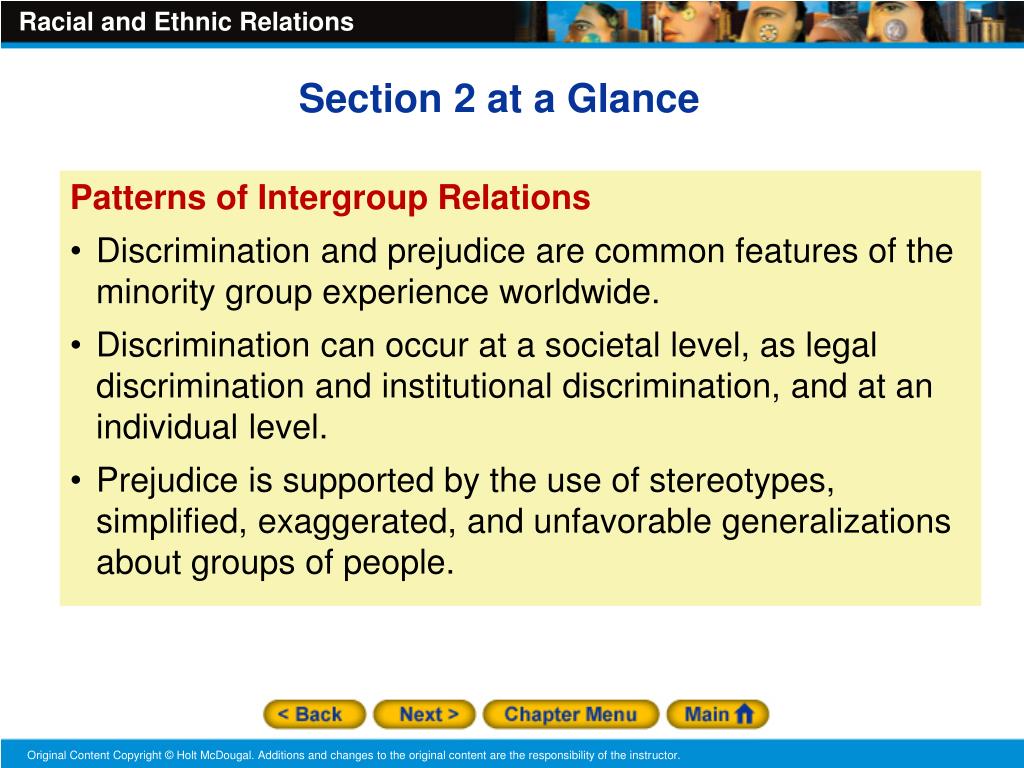 Racial and Ethnic Relations

Section 2 at a Glance

Patterns of Intergroup Relations

• Discrimination and prejudice are common features of the minority group experience worldwide.

• Discrimination can occur at a societal level, as legal discrimination and institutional discrimination, and at an individual level.

• Prejudice is supported by the use of stereotypes, simplified, exaggerated, and unfavorable generalizations about groups of people.

< Back Next > Chapter Menu Main

Original Content Copyright © Holt McDougal. Additions and changes to the original content are the responsibility of the instructor.